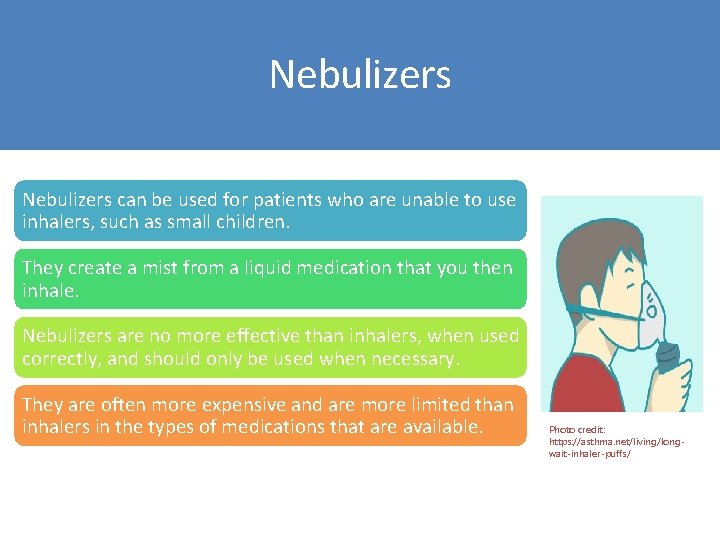 Nebulizers

Nebulizers can be used for patients who are unable to use inhalers, such as small children.

They create a mist from a liquid medication that you then inhale.

Nebulizers are no more effective than inhalers, when used correctly, and should only be used when necessary.

They are often more expensive and are more limited than inhalers in the types of medications that are available.

Photo credit: https://asthma.net/living/long-wait-inhaler-puffs/